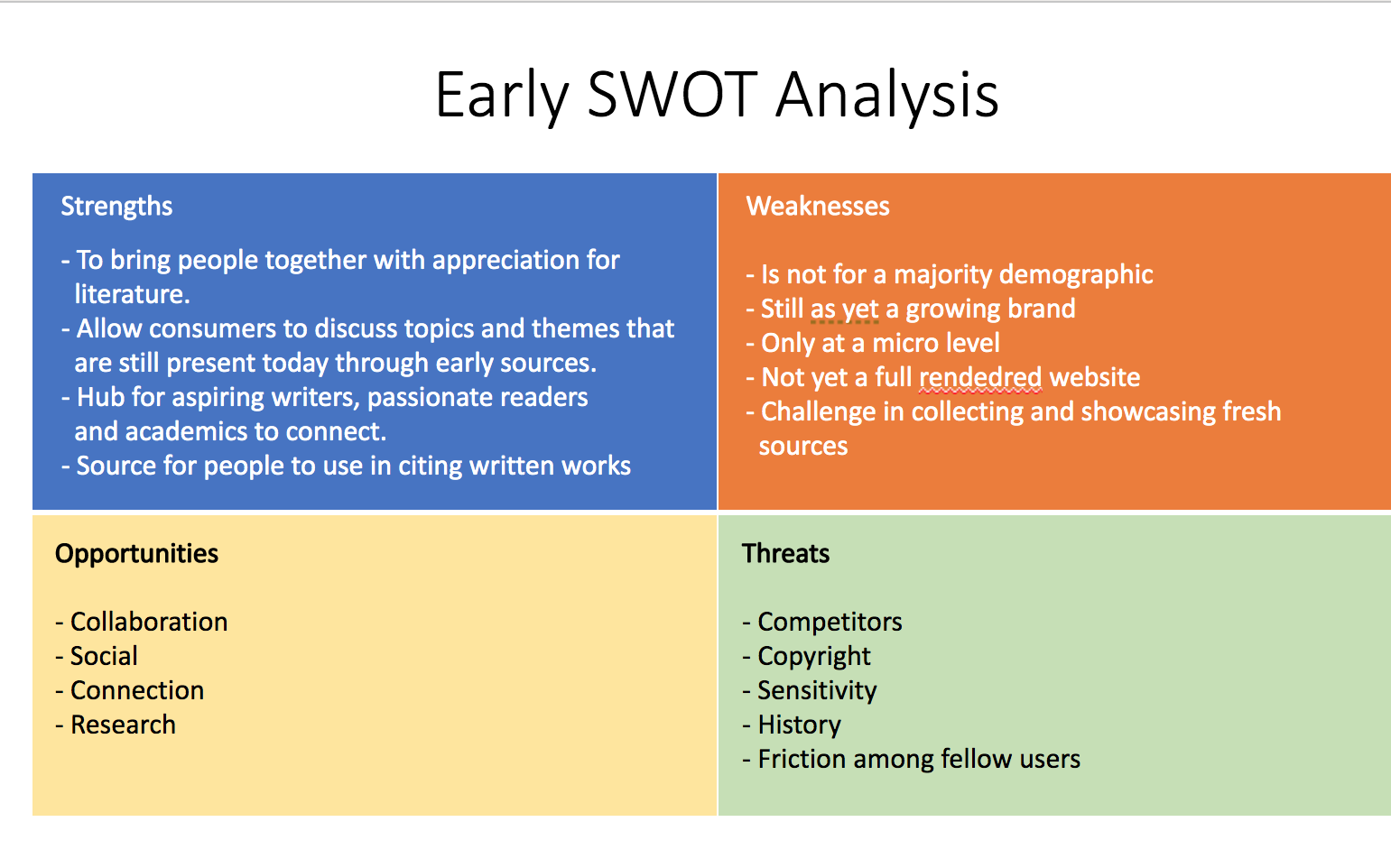 Early SWOT Analysis

Strengths

- To bring people together with appreciation for literature.
- Allow consumers to discuss topics and themes that are still present today through early sources.
- Hub for aspiring writers, passionate readers and academics to connect.
- Source for people to use in citing written works

Weaknesses

- Is not for a majority demographic
- Still as yet a growing brand
- Only at a micro level
- Not yet a full rendedred website
- Challenge in collecting and showcasing fresh sources

Opportunities

- Collaboration
- Social
- Connection
- Research

Threats

- Competitors
- Copyright
- Sensitivity
- History
- Friction among fellow users